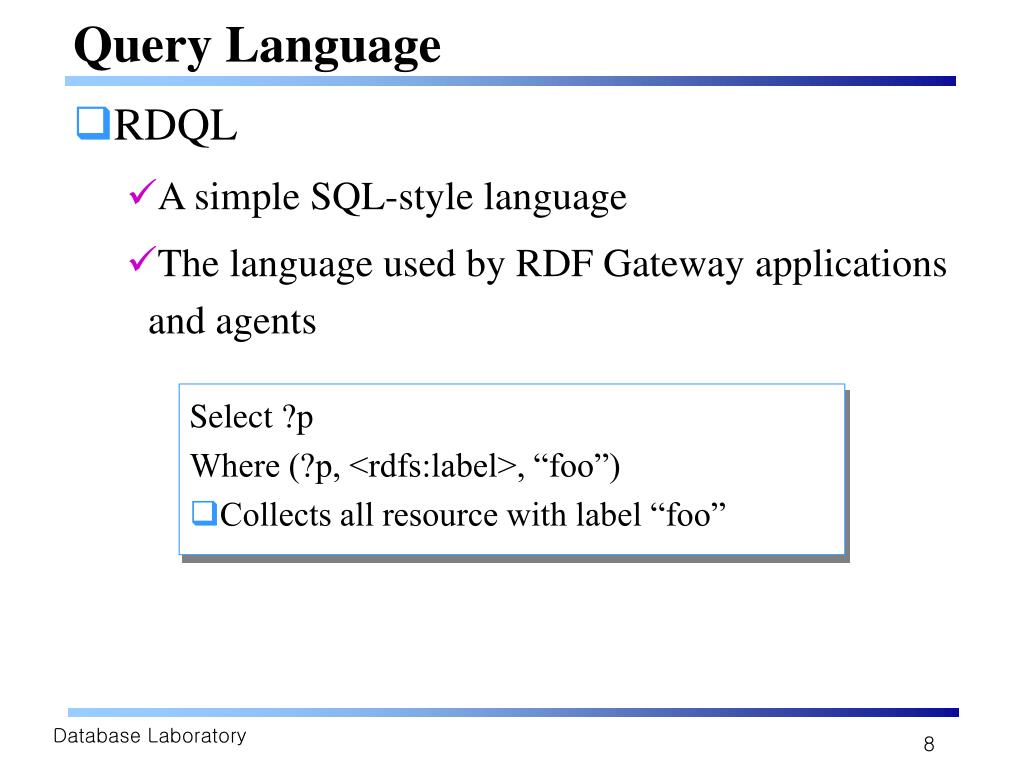 Query Language

❑RDQL

✓A simple SQL-style language

✓The language used by RDF Gateway applications and agents

Select ?p
Where (?p, <rdfs:label>, “foo”)
❑Collects all resource with label “foo”

Database Laboratory

8